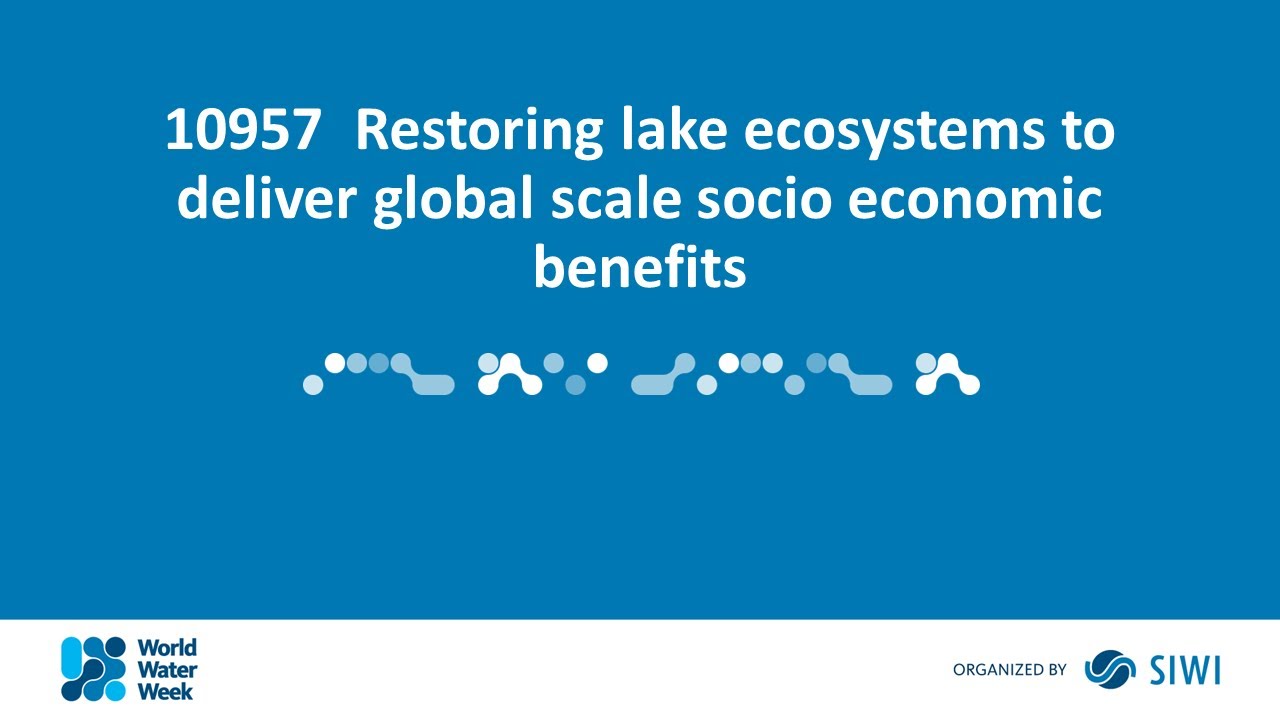 10957 Restoring lake ecosystems to deliver global scale socio economic benefits

World Water Week

ORGANIZED BY SIWI